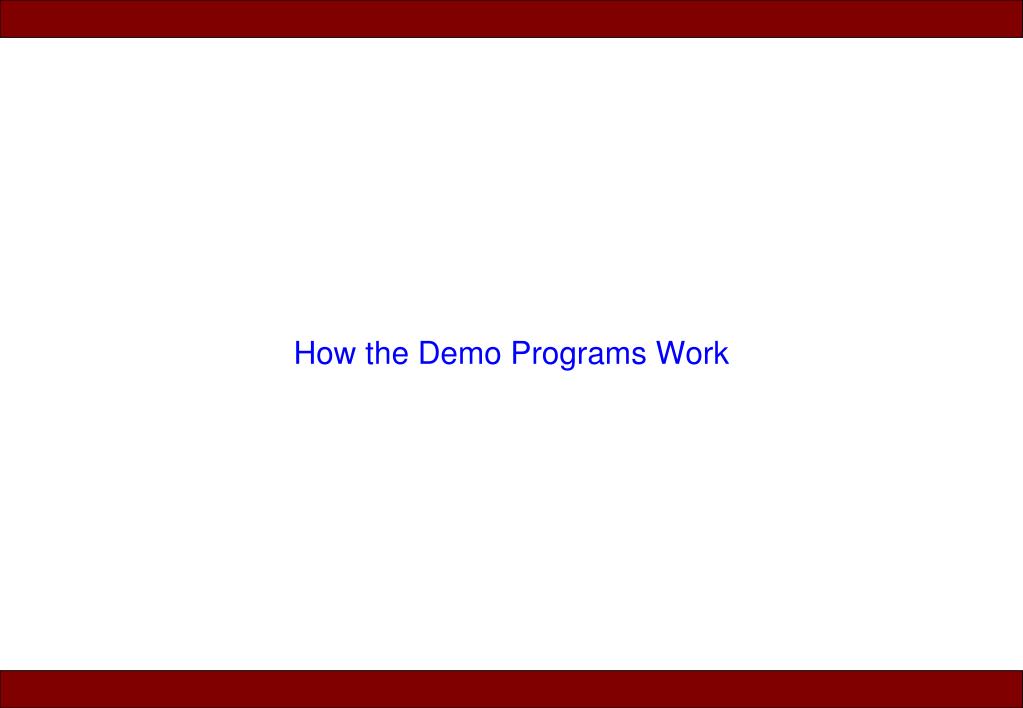 How the Demo Programs Work